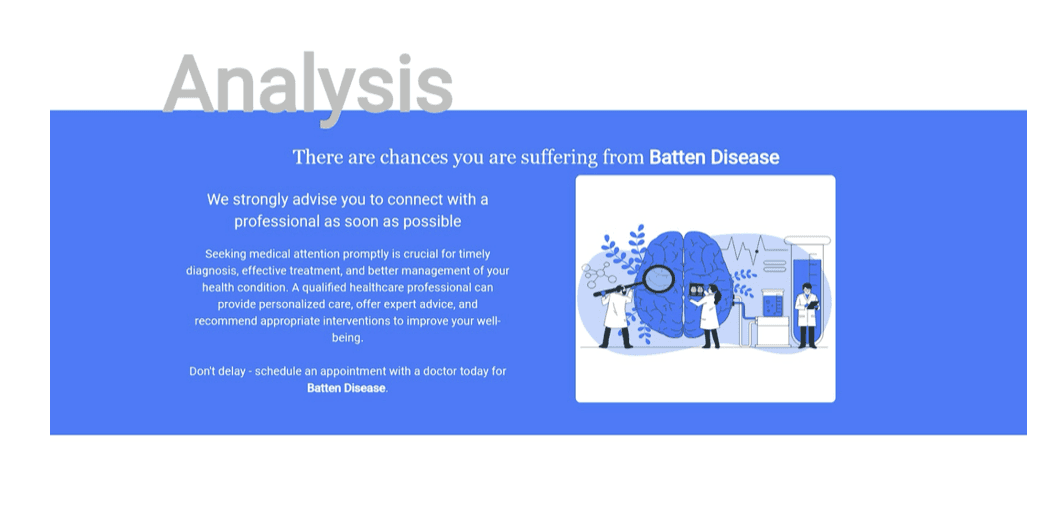 Analysis

There are chances you are suffering from Batten Disease

We strongly advise you to connect with a professional as soon as possible

Seeking medical attention promptly is crucial for timely diagnosis, effective treatment, and better management of your health condition. A qualified healthcare professional can provide personalized care, offer expert advice, and recommend appropriate interventions to improve your well-being.

Don't delay - schedule an appointment with a doctor today for Batten Disease.